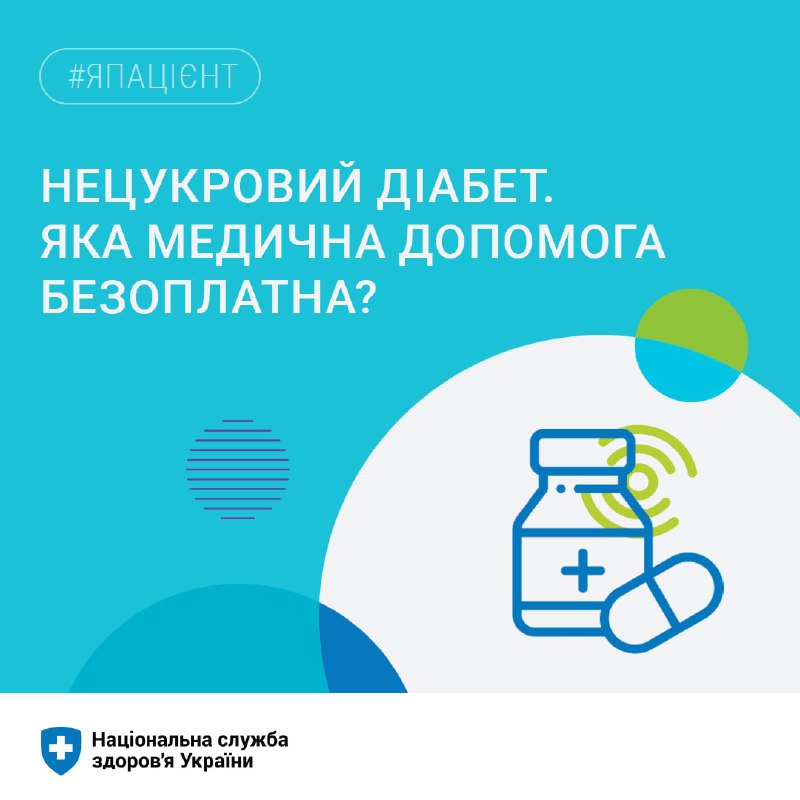 #ЯПАЦІЄНТ

НЕЦУКРОВИЙ ДІАБЕТ. ЯКА МЕДИЧНА ДОПОМОГА БЕЗОПЛАТНА?

Національна служба здоров'я України